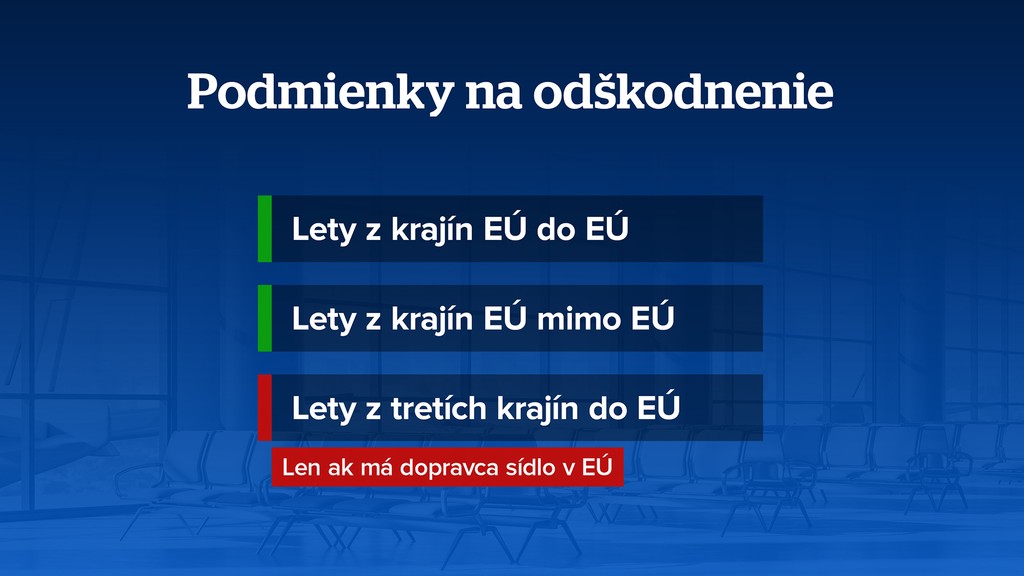 Podmienky na odškodnenie

Lety z krajín EÚ do EÚ

Lety z krajín EÚ mimo EÚ

Lety z tretích krajín do EÚ

Len ak má dopravca sídlo v EÚ